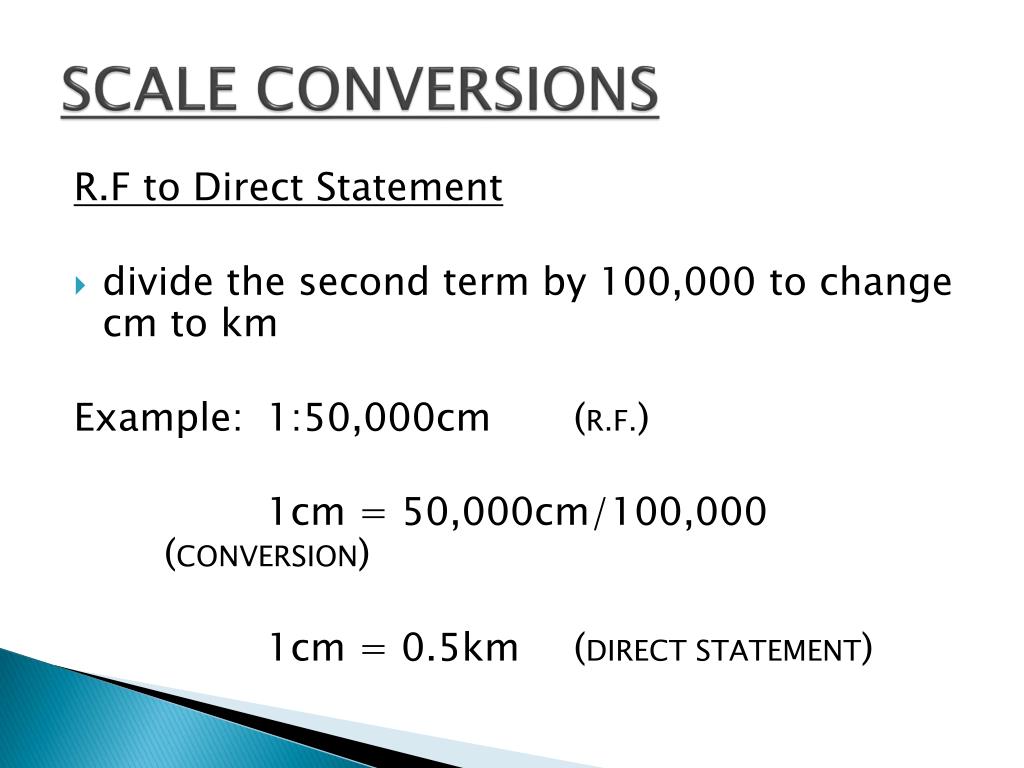 SCALE CONVERSIONS

R.F to Direct Statement

divide the second term by 100,000 to change cm to km

Example: 1:50,000cm (R.F.)

1cm = 50,000cm/100,000 (CONVERSION)

1cm = 0.5km (DIRECT STATEMENT)